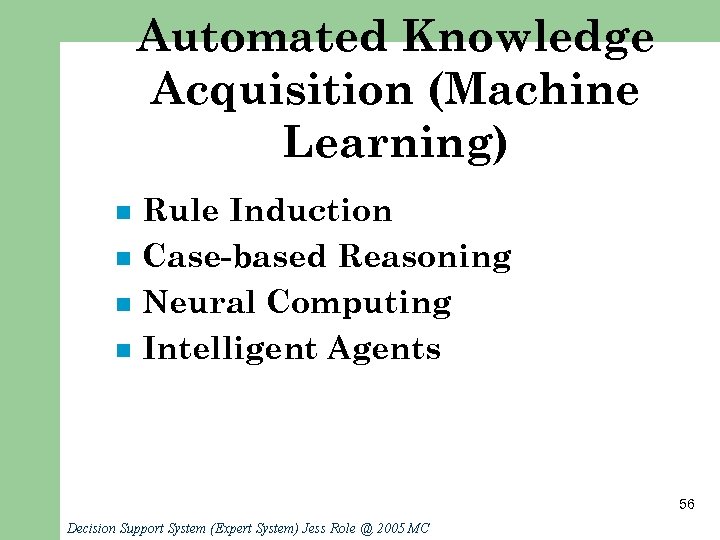 Automated Knowledge Acquisition (Machine Learning)

- Rule Induction
- Case-based Reasoning
- Neural Computing
- Intelligent Agents

56

Decision Support System (Expert System) Jess Role @ 2005 MC